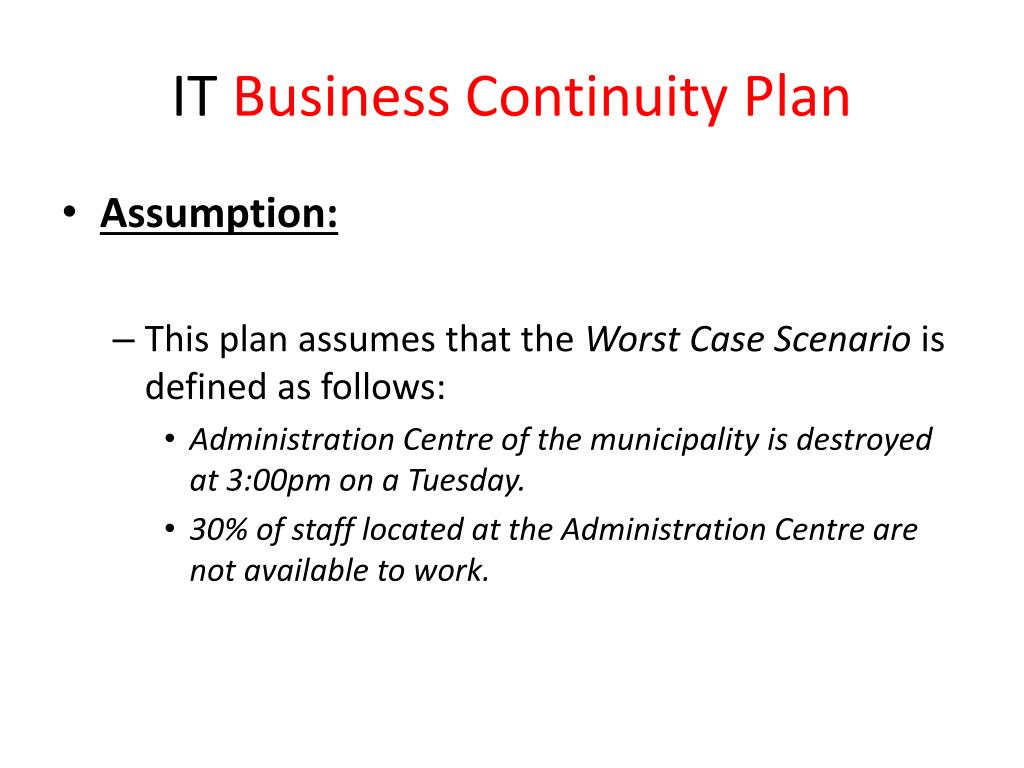 IT Business Continuity Plan

• Assumption:

– This plan assumes that the Worst Case Scenario is defined as follows:

• Administration Centre of the municipality is destroyed at 3:00pm on a Tuesday.

• 30% of staff located at the Administration Centre are not available to work.